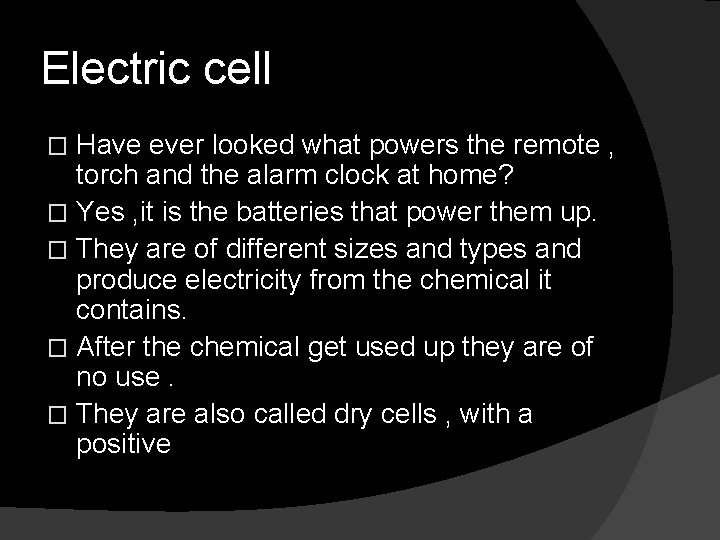 Electric cell

□ Have ever looked what powers the remote , torch and the alarm clock at home?

□ Yes ,it is the batteries that power them up.

□ They are of different sizes and types and produce electricity from the chemical it contains.

□ After the chemical get used up they are of no use .

□ They are also called dry cells , with a positive